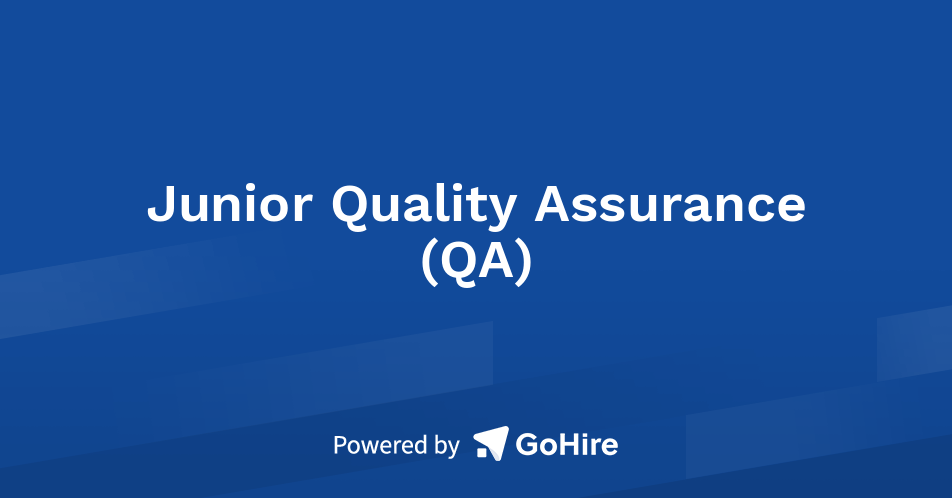 Junior Quality Assurance
(QA)

Powered by GoHire